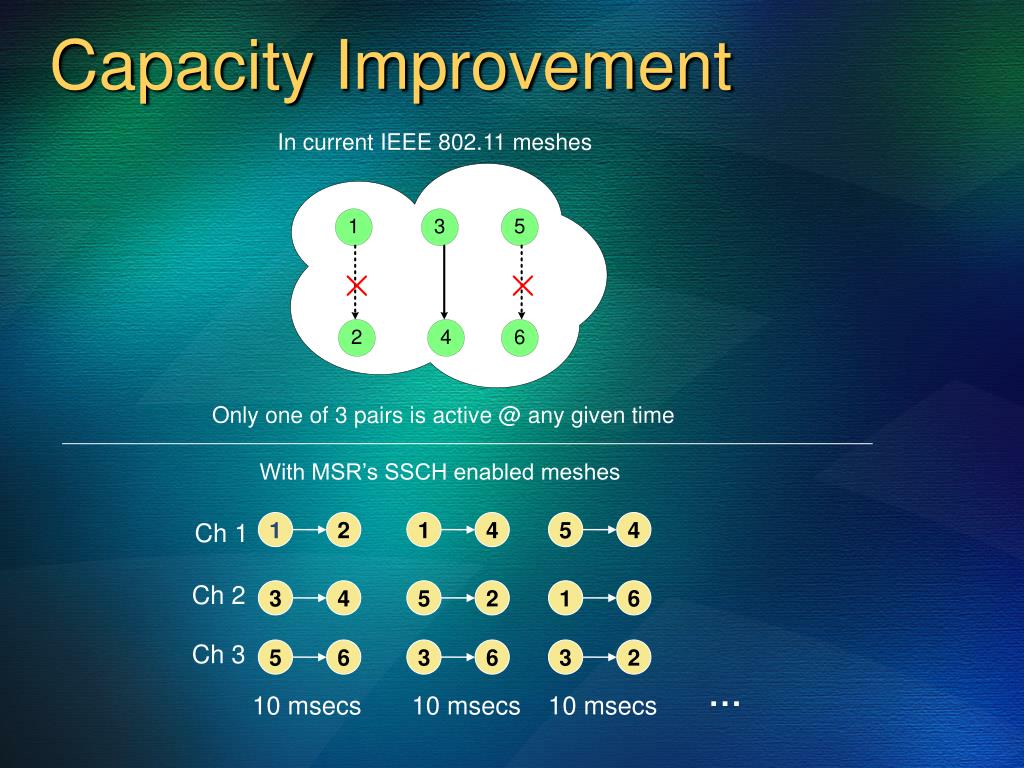 Capacity Improvement

In current IEEE 802.11 meshes

1 3 5

2 4 6

Only one of 3 pairs is active @ any given time

With MSR's SSCH enabled meshes

Ch 1 1 2 1 4 5 4

Ch 2 3 4 5 2 1 6

Ch 3 5 6 3 6 3 2

10 msecs 10 msecs 10 msecs …